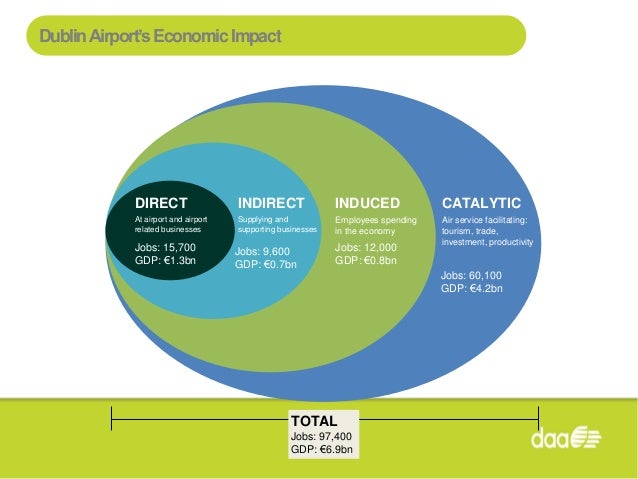 Dublin Airport's Economic Impact

DIRECT
At airport and airport related businesses
Jobs: 15,700
GDP: €1.3bn

INDIRECT
Supplying and supporting businesses
Jobs: 9,600
GDP: €0.7bn

INDUCED
Employees spending in the economy
Jobs: 12,000
GDP: €0.8bn

CATALYTIC
Air service facilitating: tourism, trade, investment, productivity
Jobs: 60,100
GDP: €4.2bn

TOTAL
Jobs: 97,400
GDP: €6.9bn

daa